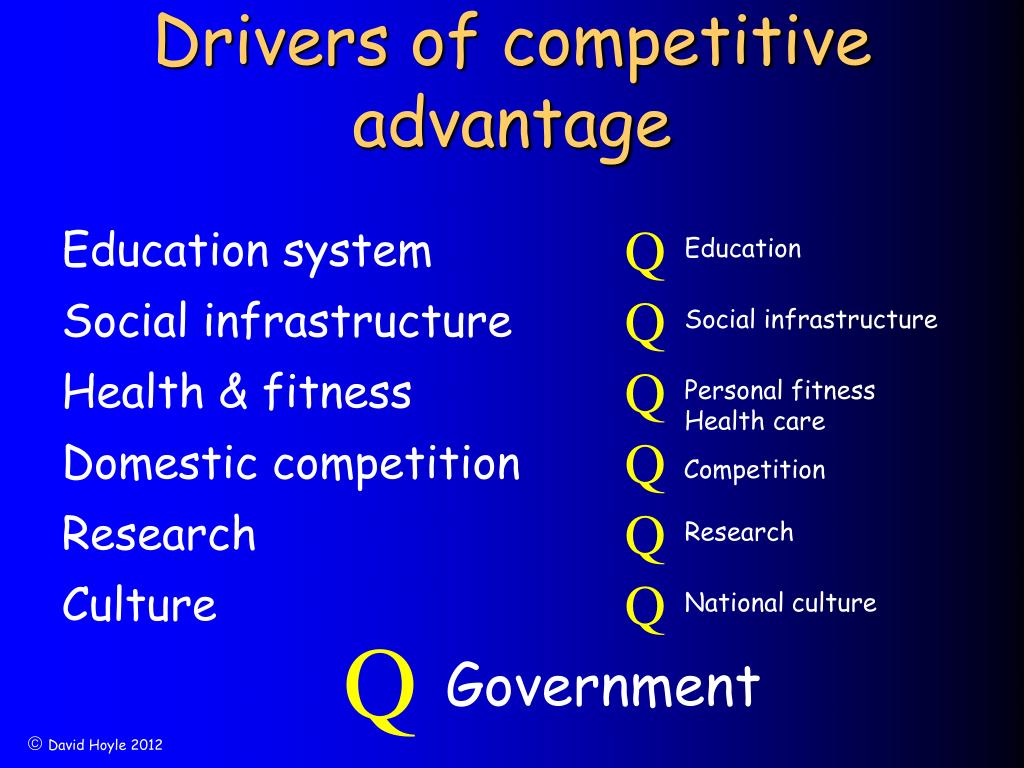 Drivers of competitive advantage

Education system
Social infrastructure
Health & fitness
Domestic competition
Research
Culture

Q Education
Q Social infrastructure
Q Personal fitness
Health care
Q Competition
Q Research
Q National culture

Q Government

© David Hoyle 2012